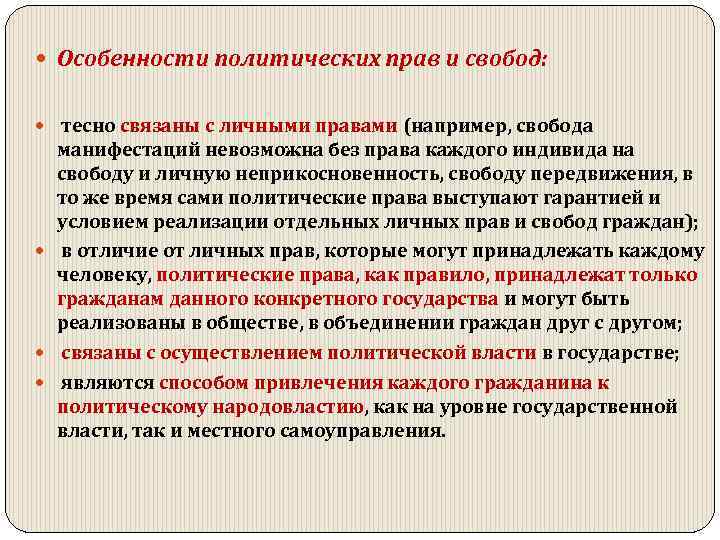 Особенности политических прав и свобод:

тесно связаны с личными правами (например, свобода манифестаций невозможна без права каждого индивида на свободу и личную неприкосновенность, свободу передвижения, в то же время сами политические права выступают гарантией и условием реализации отдельных личных прав и свобод граждан);

в отличие от личных прав, которые могут принадлежать каждому человеку, политические права, как правило, принадлежат только гражданам данного конкретного государства и могут быть реализованы в обществе, в объединении граждан друг с другом;

связаны с осуществлением политической власти в государстве;

являются способом привлечения каждого гражданина к политическому народовластию, как на уровне государственной власти, так и местного самоуправления.